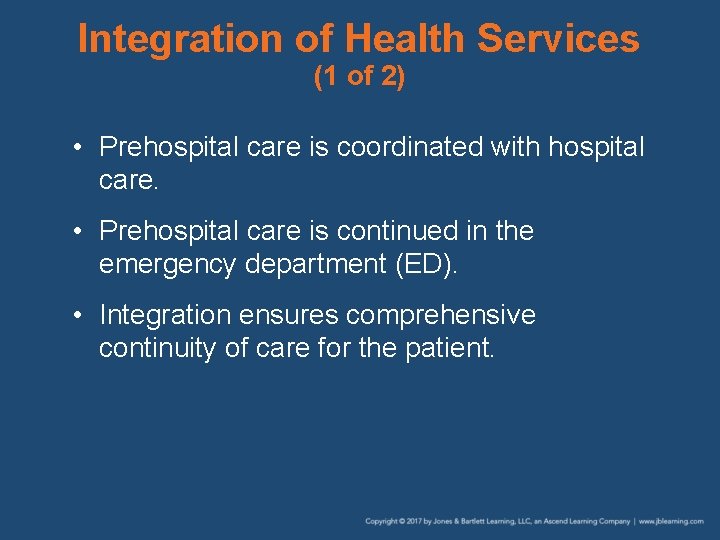 Integration of Health Services
(1 of 2)

• Prehospital care is coordinated with hospital care.

• Prehospital care is continued in the emergency department (ED).

• Integration ensures comprehensive continuity of care for the patient.

Copyright © 2017 by Jones & Bartlett Learning, LLC, an Ascend Learning Company | www.jblearning.com